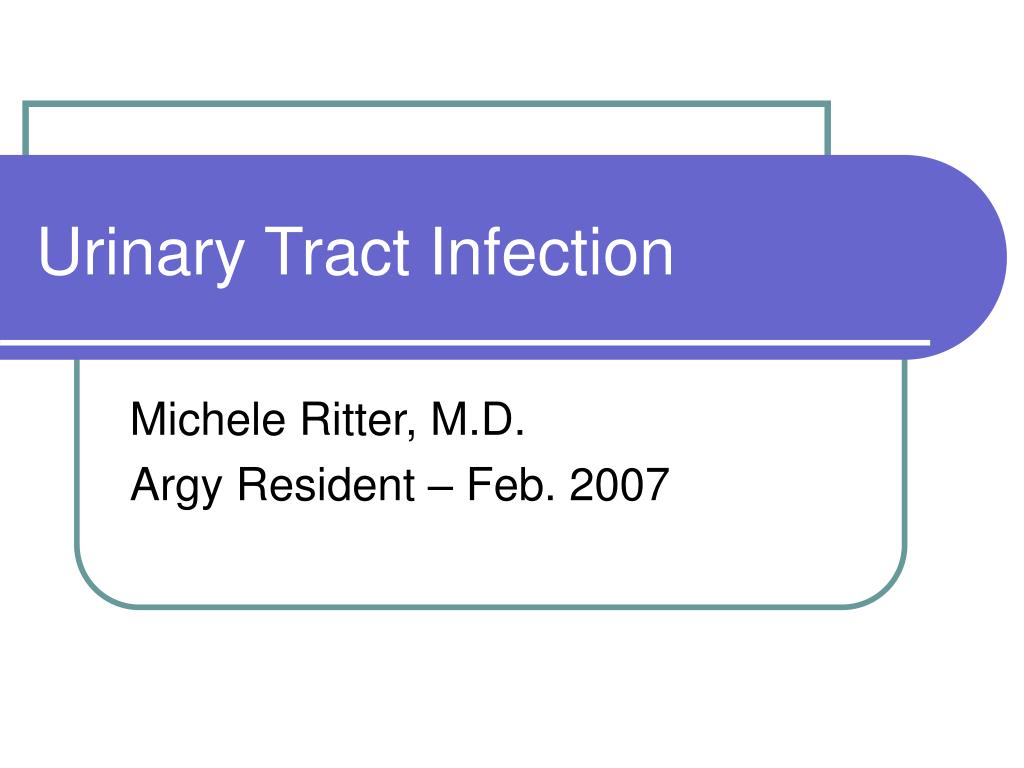 Urinary Tract Infection

Michele Ritter, M.D.
Argy Resident – Feb. 2007